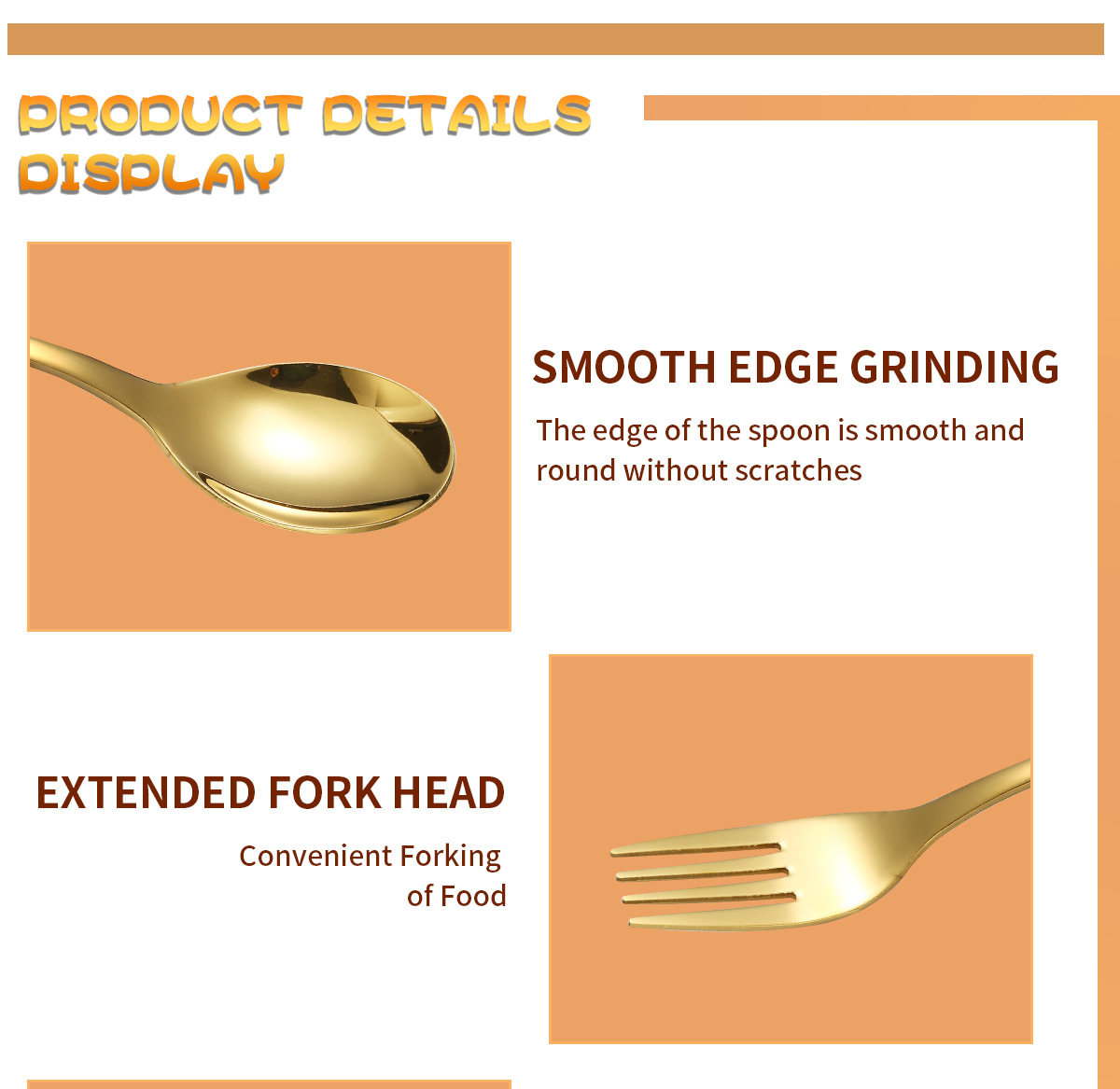 PRODUCT DETAILS DISPLAY

SMOOTH EDGE GRINDING

The edge of the spoon is smooth and round without scratches

EXTENDED FORK HEAD

Convenient Forking of Food